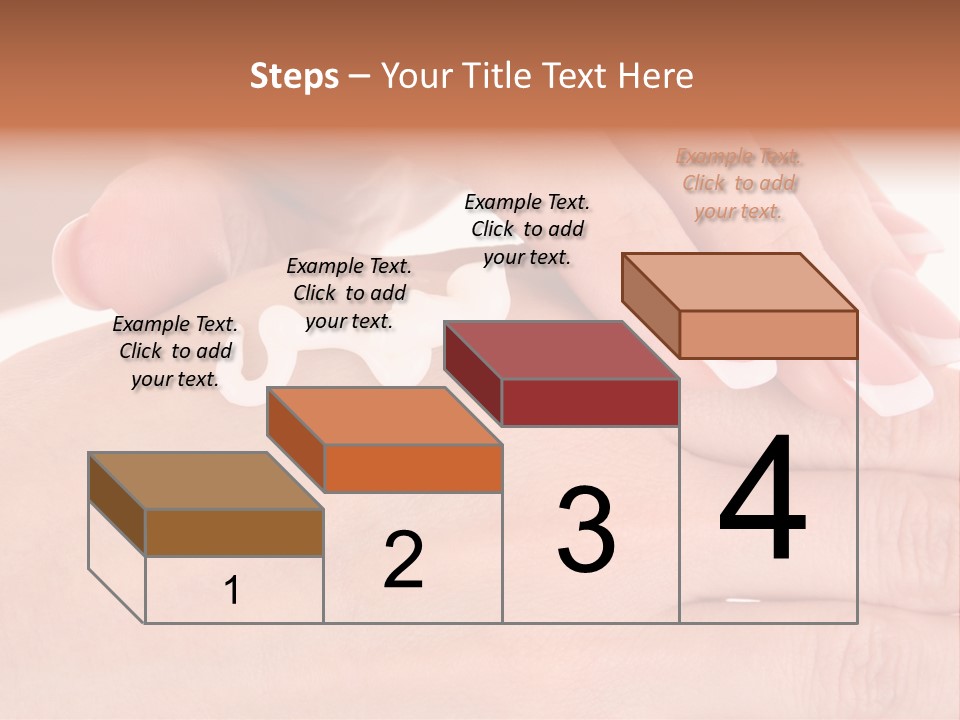 Steps – Your Title Text Here

Example Text. Click to add your text.

Example Text. Click to add your text.

Example Text. Click to add your text.

Example Text. Click to add your text.

1

2

3

4